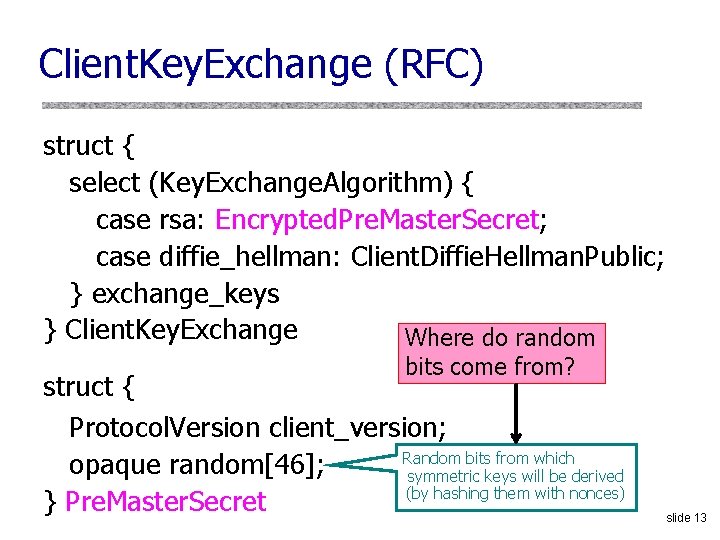 ClientKeyExchange (RFC)

struct {
select (KeyExchangeAlgorithm) {
case rsa: EncryptedPreMasterSecret;
case diffie_hellman: ClientDiffieHellmanPublic;
} exchange_keys
} ClientKeyExchange

Where do random bits come from?

struct {
ProtocolVersion client_version;
opaque random[46];
} PreMasterSecret

Random bits from which symmetric keys will be derived (by hashing them with nonces)

slide 13